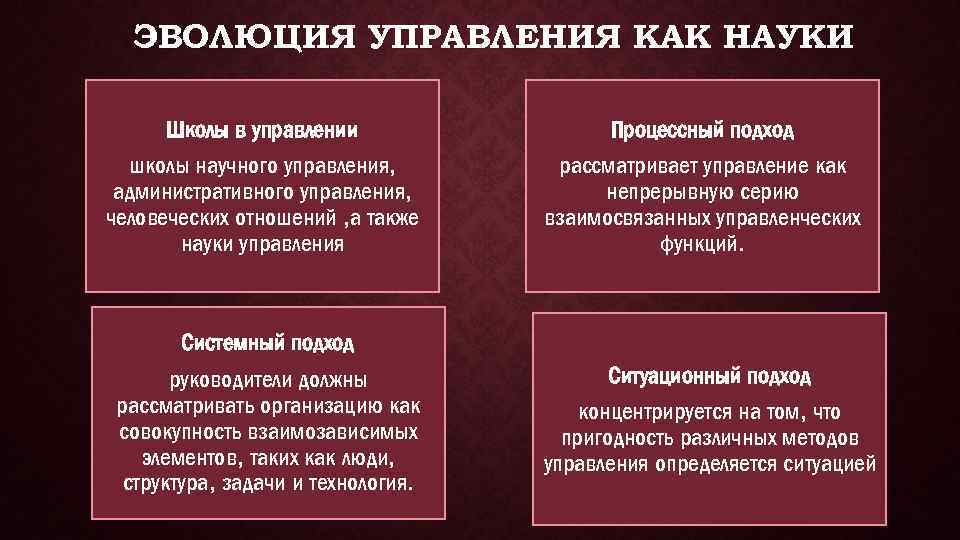 ЭВОЛЮЦИЯ УПРАВЛЕНИЯ КАК НАУКИ

Школы в управлении

школы научного управления, административного управления, человеческих отношений ,а также науки управления

Процессный подход

рассматривает управление как непрерывную серию взаимосвязанных управленческих функций.

Системный подход

руководители должны рассматривать организацию как совокупность взаимозависимых элементов, таких как люди, структура, задачи и технология.

Ситуационный подход

концентрируется на том, что пригодность различных методов управления определяется ситуацией